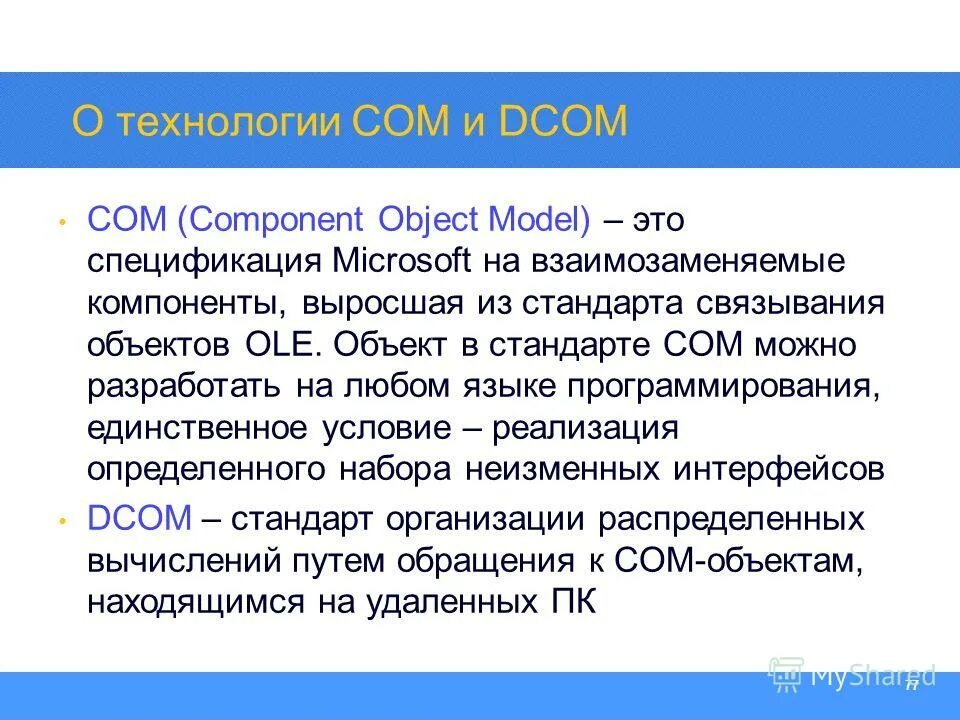 О технологии COM и DCOM

• COM (Component Object Model) – это спецификация Microsoft на взаимозаменяемые компоненты, выросшая из стандарта связывания объектов OLE. Объект в стандарте COM можно разработать на любом языке программирования, единственное условие – реализация определенного набора неизменных интерфейсов

• DCOM – стандарт организации распределенных вычислений путем обращения к COM-объектам, находящимся на удаленных ПК

MyShared

77